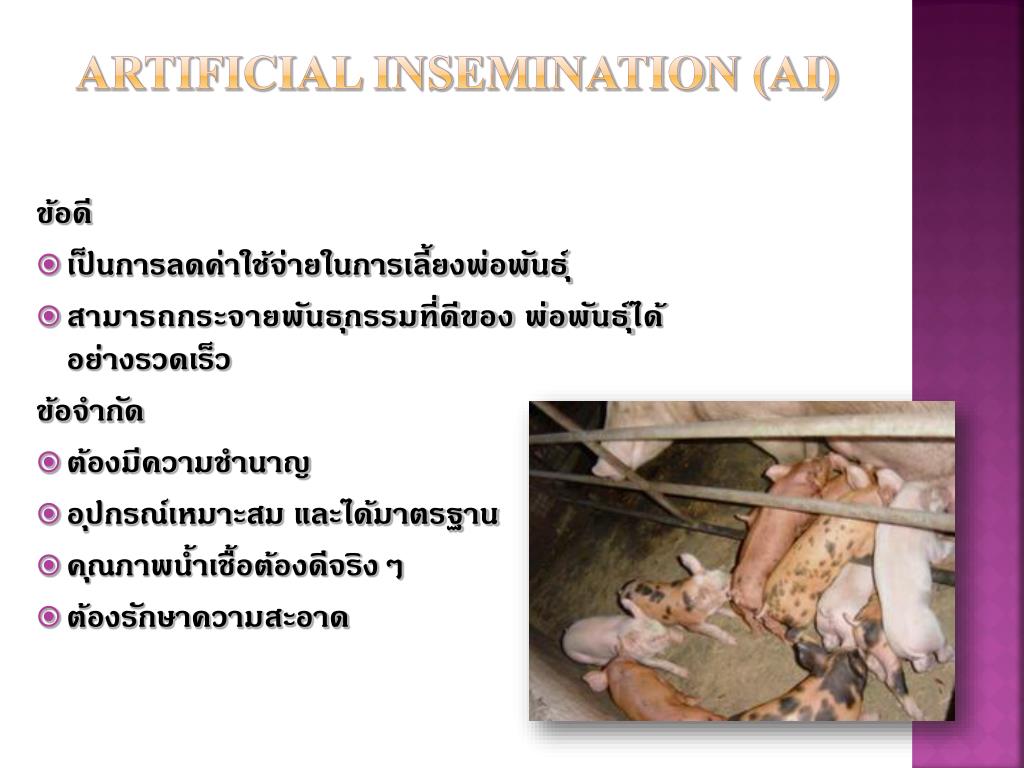 ARTIFICIAL INSEMINATION (AI)

ข้อดี

เป็นการลดค่าใช้จ่ายในการเลี้ยงพ่อพันธุ์

สามารถกระจายพันธุกรรมที่ดีของ พ่อพันธุ์ได้อย่างรวดเร็ว

ข้อจำกัด

ต้องมีความชำนาญ

อุปกรณ์เหมาะสม และได้มาตรฐาน

คุณภาพน้ำเชื้อต้องดีจริง ๆ

ต้องรักษาความสะอาด